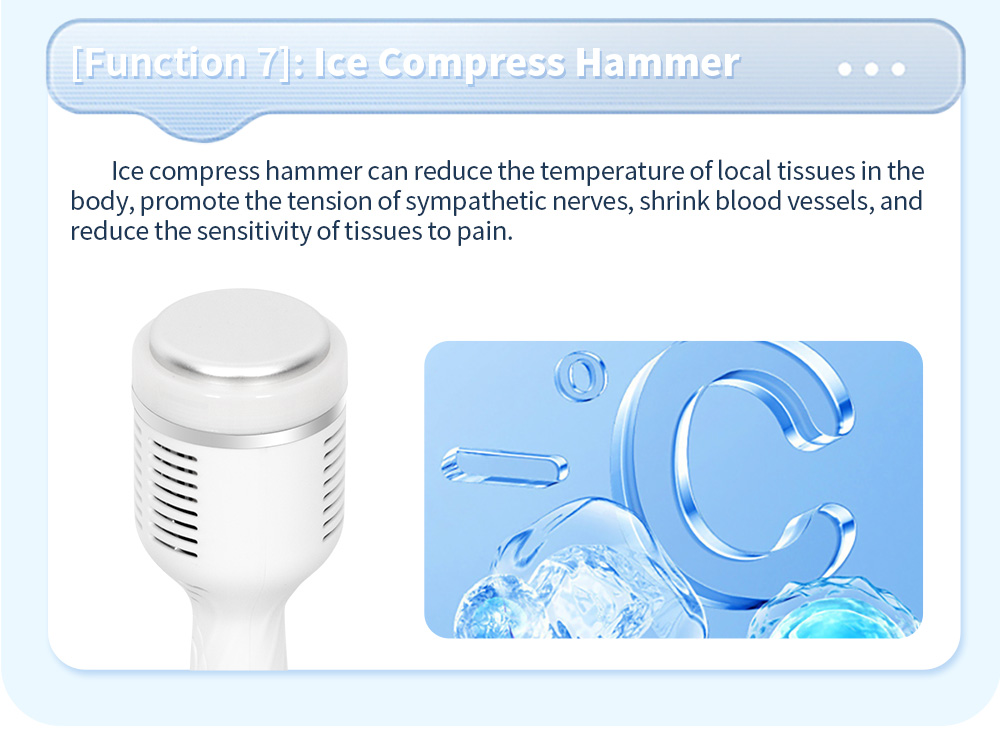 [Function 7]: Ice Compress Hammer

Ice compress hammer can reduce the temperature of local tissues in the body, promote the tension of sympathetic nerves, shrink blood vessels, and reduce the sensitivity of tissues to pain.

-°C